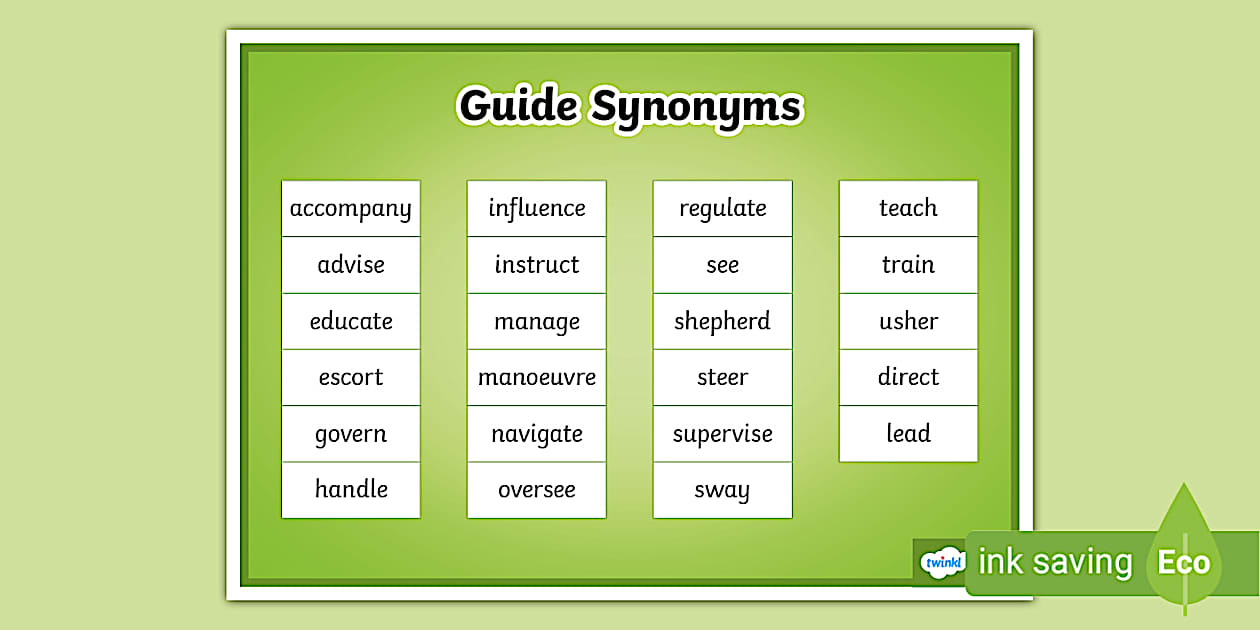 Guide Synonyms

accompany
advise
educate
escort
govern
handle

influence
instruct
manage
manoeuvre
navigate
oversee

regulate
see
shepherd
steer
supervise
sway

teach
train
usher
direct
lead

twinkl
ink saving
Eco